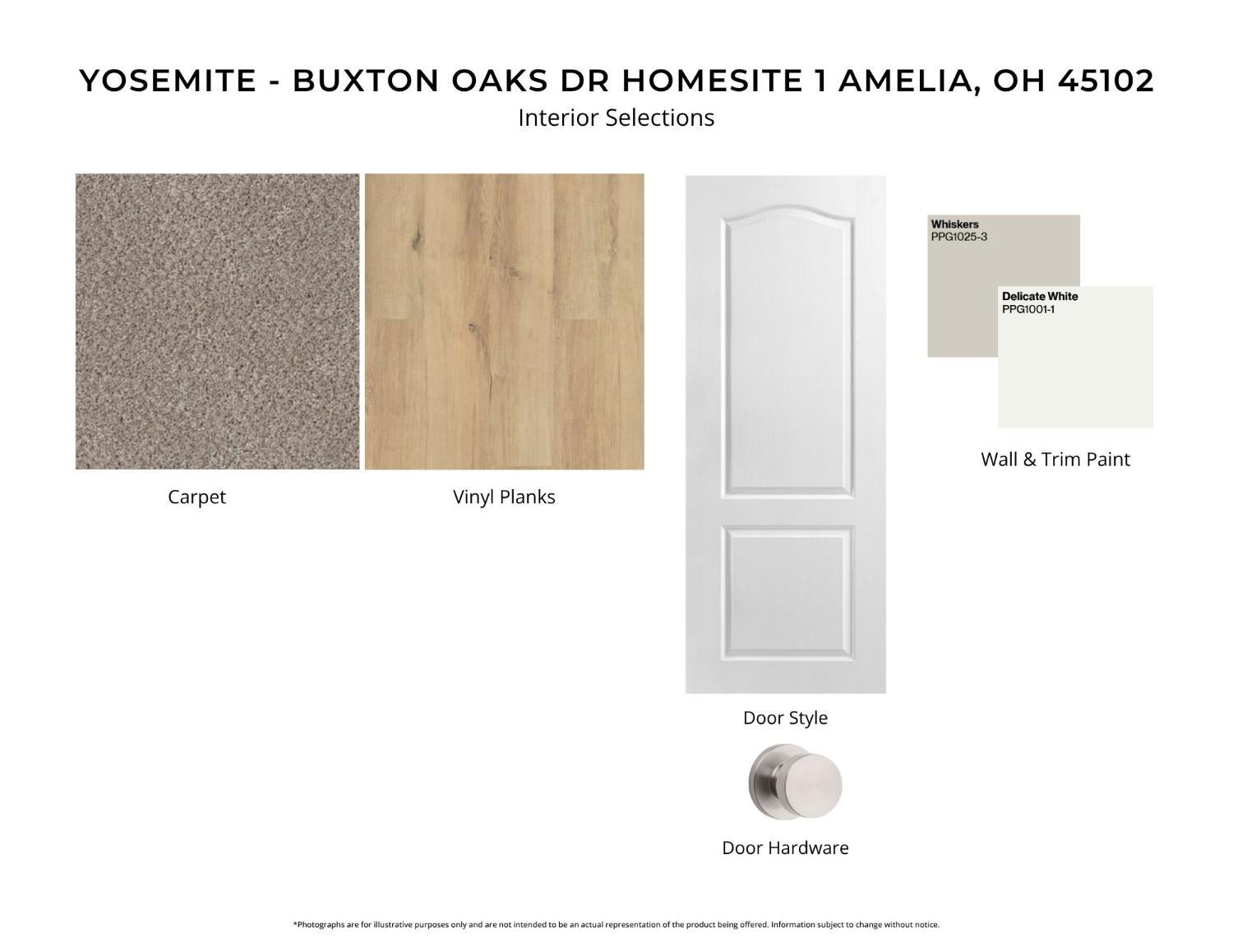 YOSEMITE - BUXTON OAKS DR HOMESITE 1 AMELIA, OH 45102
Interior Selections

Carpet

Vinyl Planks

Door Style

Door Hardware

Whiskers
PPG1025-3

Delicate White
PPG1001-1

Wall & Trim Paint

*Photographs are for illustrative purposes only and are not intended to be an actual representation of the product being offered. Information subject to change without notice.